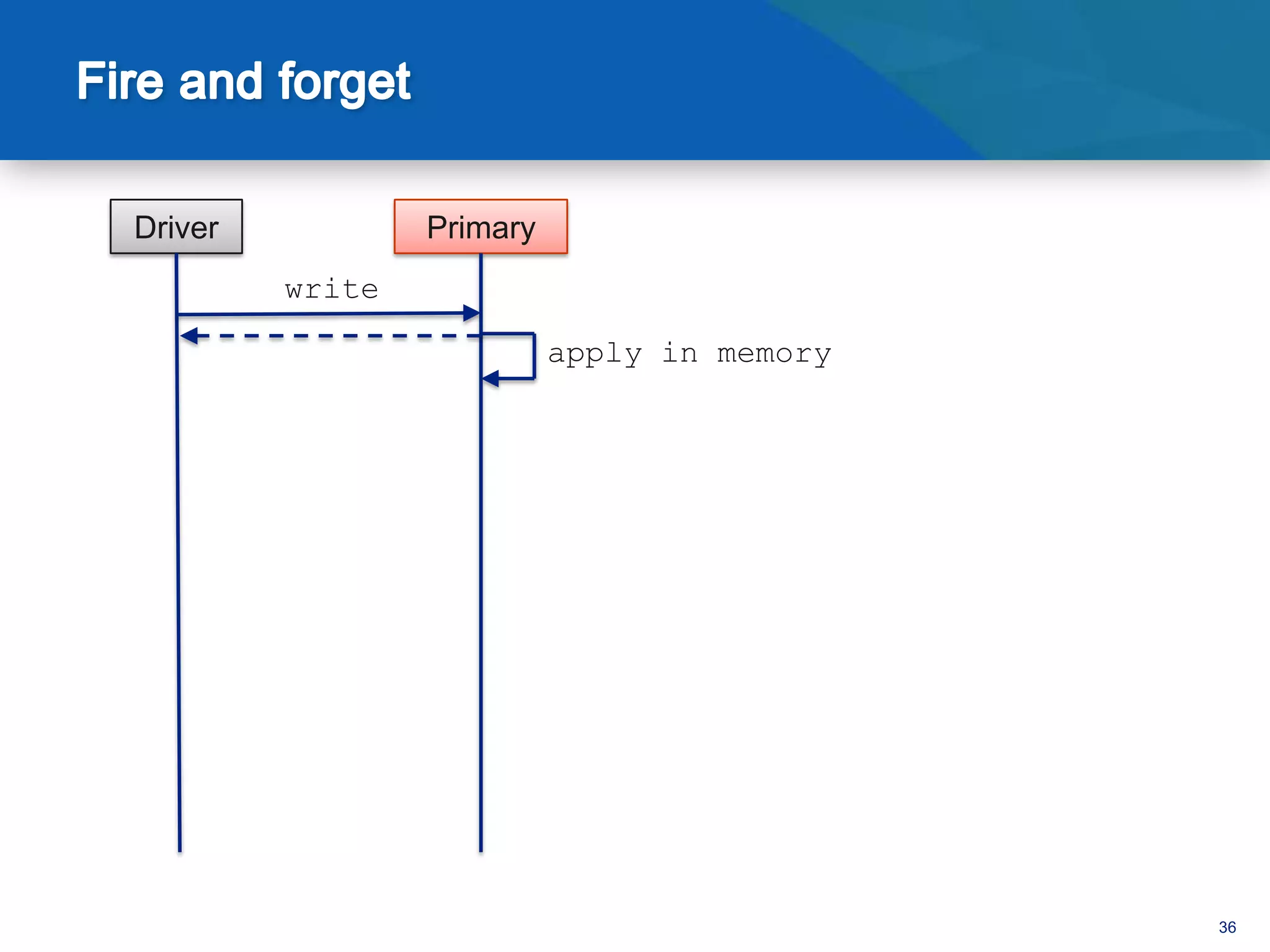 Fire and forget

Driver

Primary

write

apply in memory

36